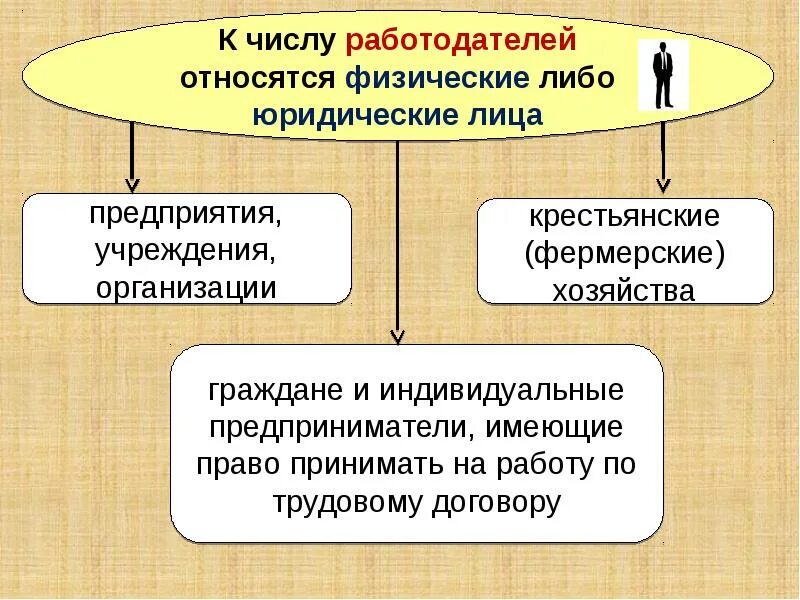 К числу работодателей относятся физические либо юридические лица

предприятия, учреждения, организации

крестьянские (фермерские) хозяйства

граждане и индивидуальные предприниматели, имеющие право принимать на работу по трудовому договору